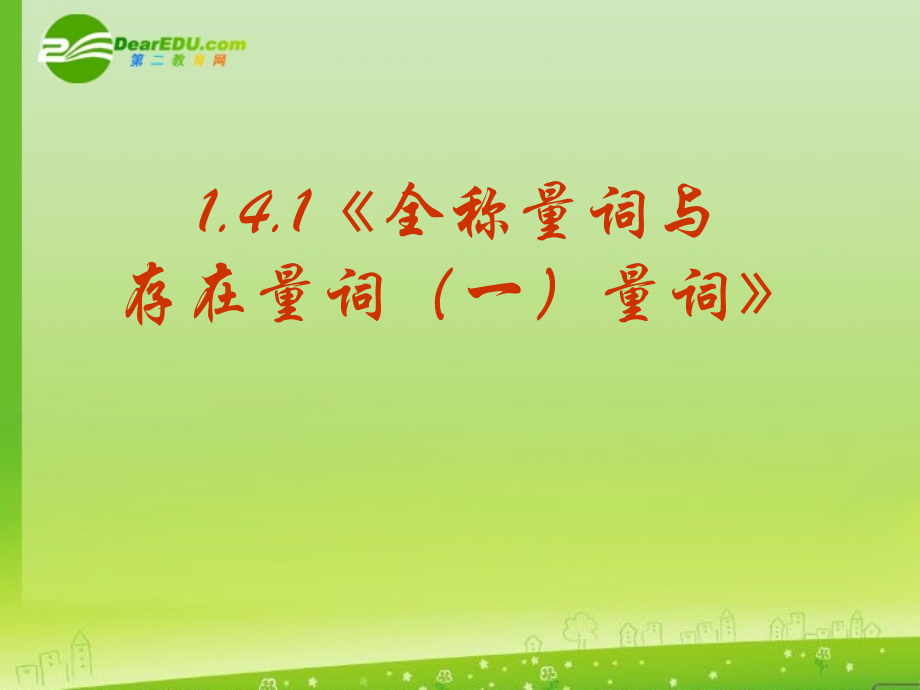 DearEDU.com
第二教育网

1.4.1《全称量词与存在量词（一）量词》